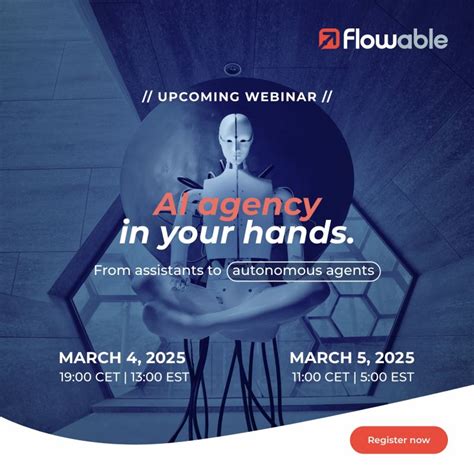 Flowable

// UPCOMING WEBINAR //

AI agency
in your hands.

From assistants to autonomous agents

MARCH 4, 2025
19:00 CET | 13:00 EST

MARCH 5, 2025
11:00 CET | 5:00 EST

Register now